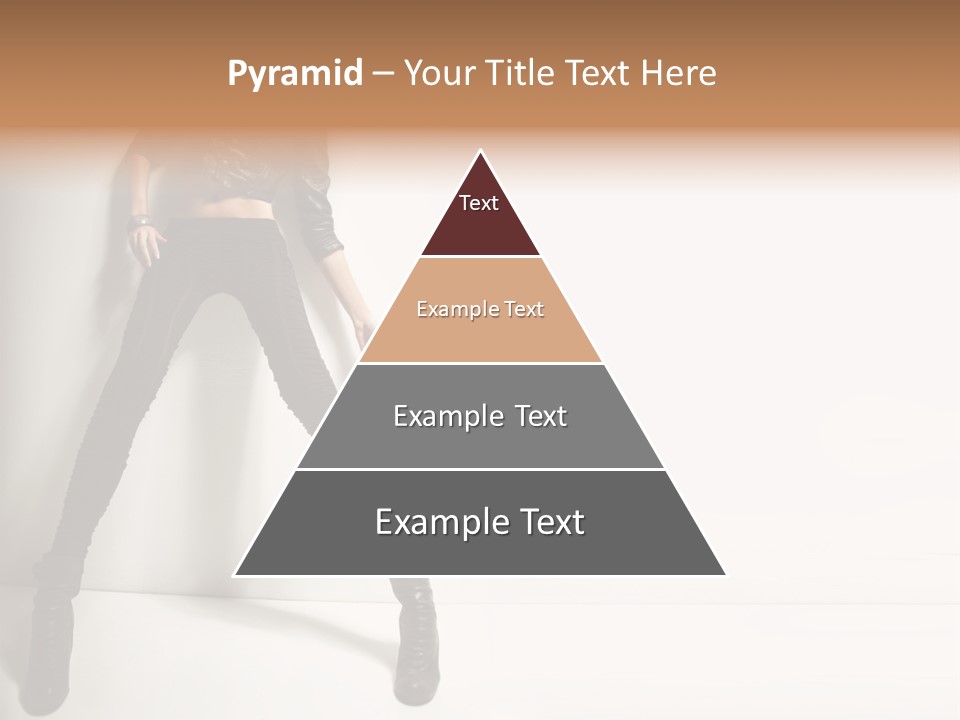 Pyramid – Your Title Text Here

Text

Example Text

Example Text

Example Text